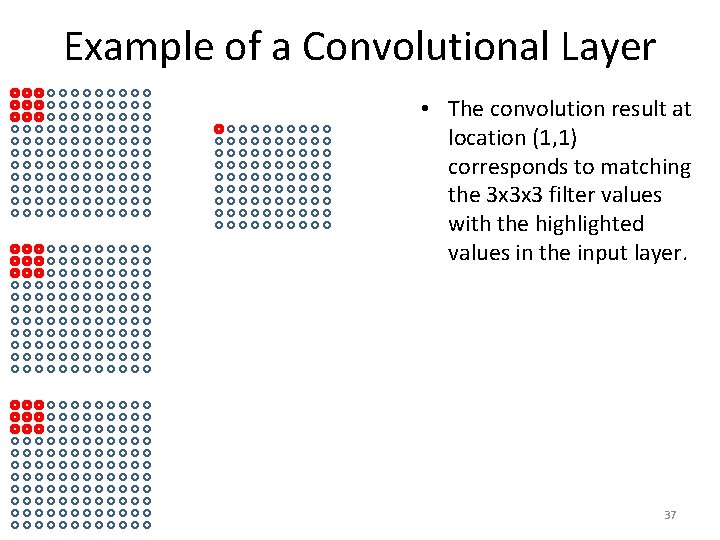 Example of a Convolutional Layer

• The convolution result at location (1,1) corresponds to matching the 3x3x3 filter values with the highlighted values in the input layer.

37